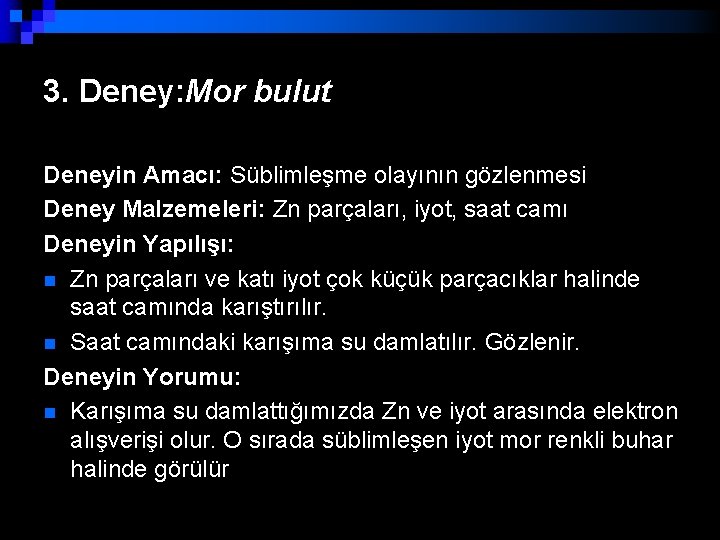 3. Deney:Mor bulut

Deneyin Amacı: Süblimleşme olayının gözlenmesi

Deney Malzemeleri: Zn parçaları, iyot, saat camı

Deneyin Yapılışı:

- Zn parçaları ve katı iyot çok küçük parçacıklar halinde saat camında karıştırılır.
- Saat camındaki karışıma su damlatılır. Gözlenir.

Deneyin Yorumu:

- Karışıma su damlattığımızda Zn ve iyot arasında elektron alışverişi olur. O sırada süblimleşen iyot mor renkli buhar halinde görülür